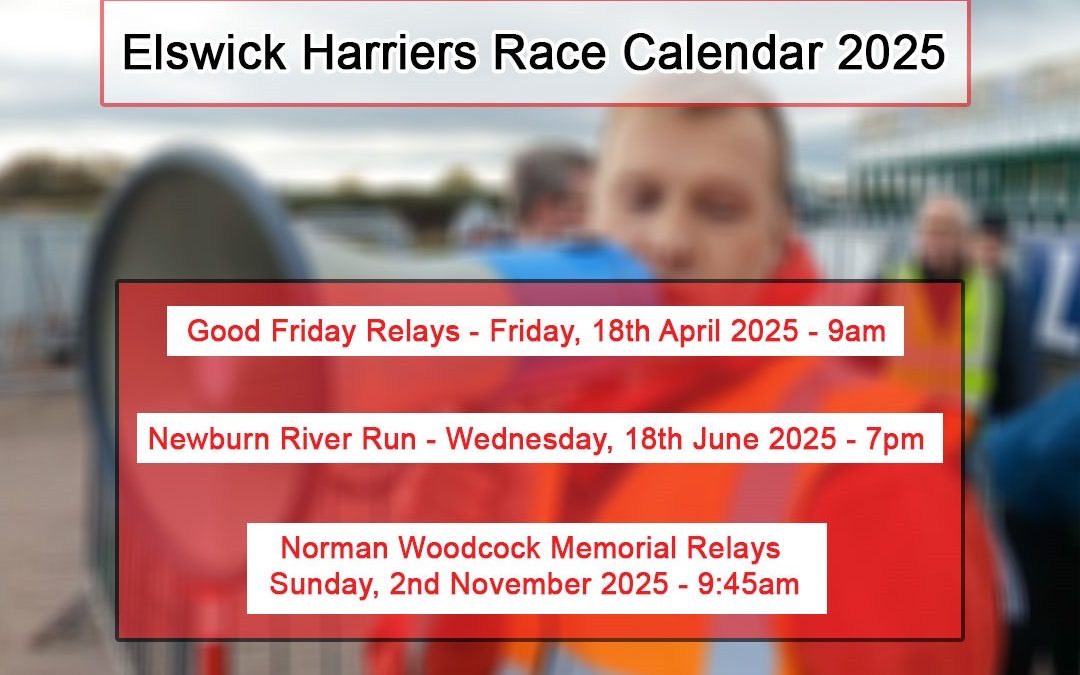 Elswick Harriers Race Calendar 2025

Good Friday Relays - Friday, 18th April 2025 - 9am

Newburn River Run - Wednesday, 18th June 2025 - 7pm

Norman Woodcock Memorial Relays
Sunday, 2nd November 2025 - 9:45am